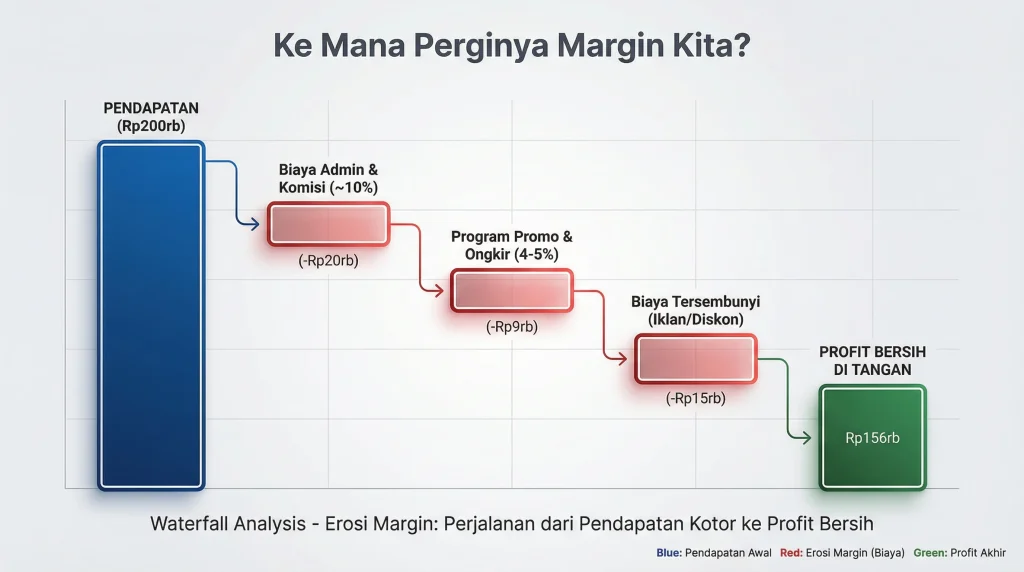 Ke Mana Perginya Margin Kita?

PENDAPATAN (Rp200rb)

Biaya Admin & Komisi (~10%)

(-Rp20rb)

Program Promo & Ongkir (4-5%)

(-Rp9rb)

Biaya Tersembunyi (Iklan/Diskon)

(-Rp15rb)

PROFIT BERSIH DI TANGAN

Rp156rb

Waterfall Analysis - Erosi Margin: Perjalanan dari Pendapatan Kotor ke Profit Bersih

Blue: Pendapatan Awal Red: Erosi Margin (Biaya) Green: Profit Akhir